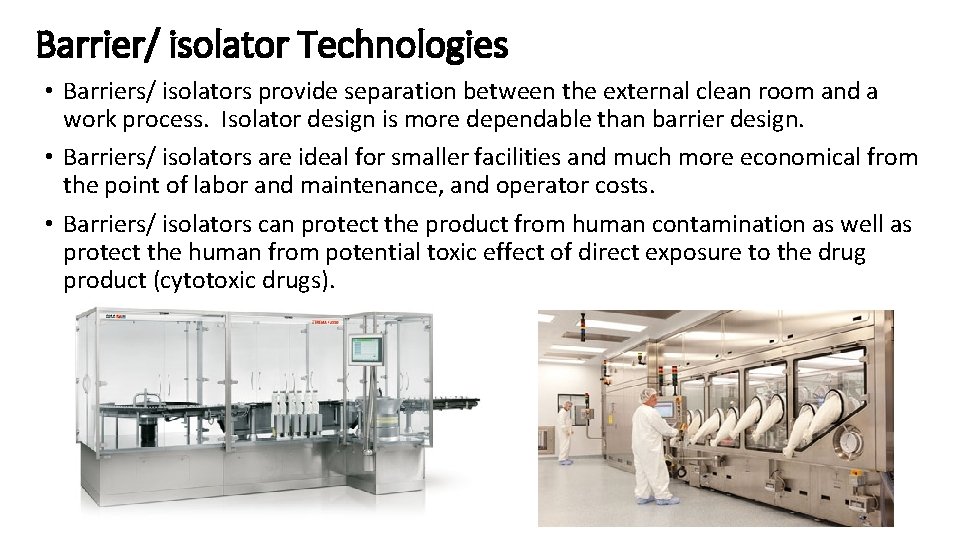 Barrier/ isolator Technologies

• Barriers/ isolators provide separation between the external clean room and a work process. Isolator design is more dependable than barrier design.

• Barriers/ isolators are ideal for smaller facilities and much more economical from the point of labor and maintenance, and operator costs.

• Barriers/ isolators can protect the product from human contamination as well as protect the human from potential toxic effect of direct exposure to the drug product (cytotoxic drugs).